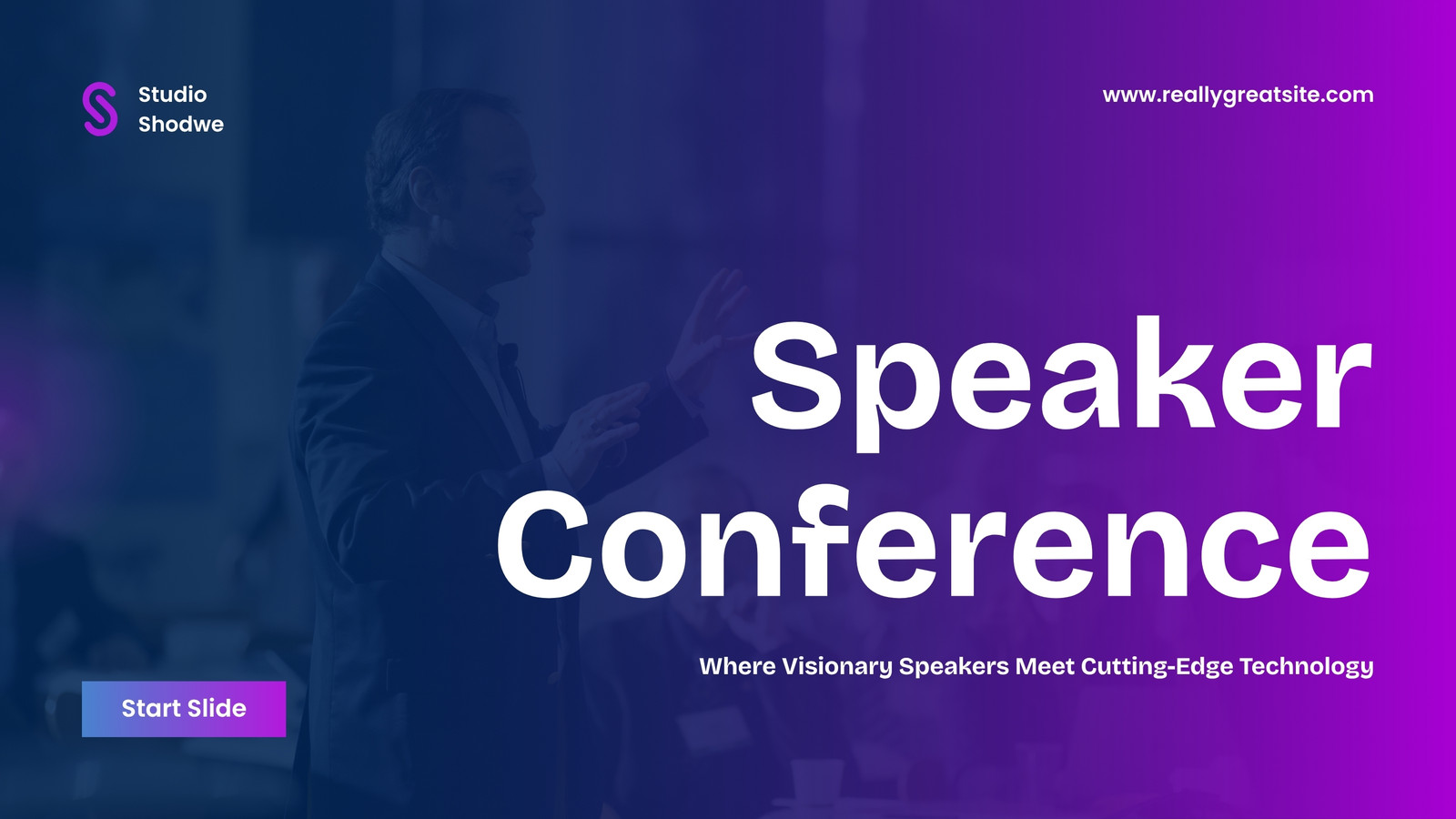 Studio Shodwe

www.reallygreatsite.com

Speaker Conference

Where Visionary Speakers Meet Cutting-Edge Technology

Start Slide